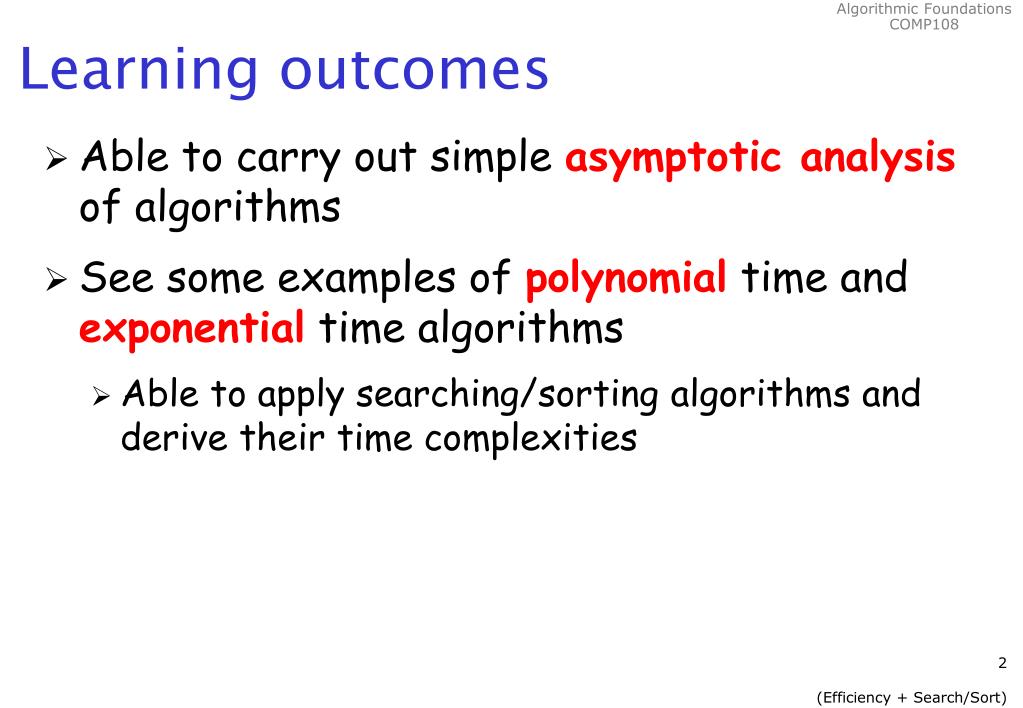 Algorithmic Foundations
COMP108

Learning outcomes

➢ Able to carry out simple asymptotic analysis of algorithms

➢ See some examples of polynomial time and exponential time algorithms

➢ Able to apply searching/sorting algorithms and derive their time complexities

2

(Efficiency + Search/Sort)